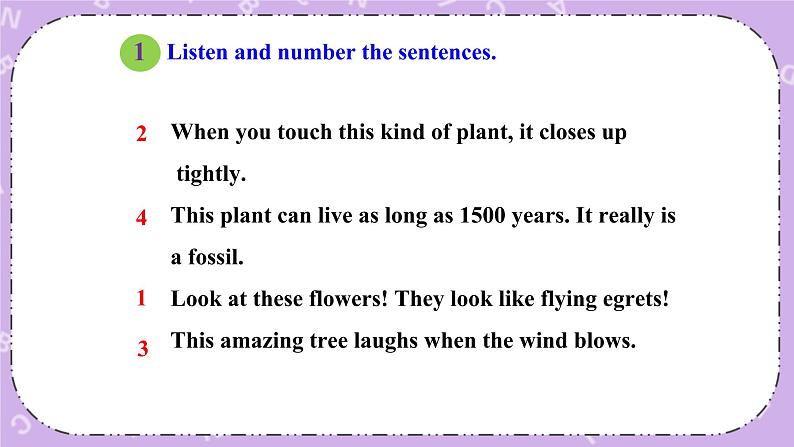 1 Listen and number the sentences.

2 When you touch this kind of plant, it closes up tightly.

4 This plant can live as long as 1500 years. It really is a fossil.

1 Look at these flowers! They look like flying egrets!

3 This amazing tree laughs when the wind blows.